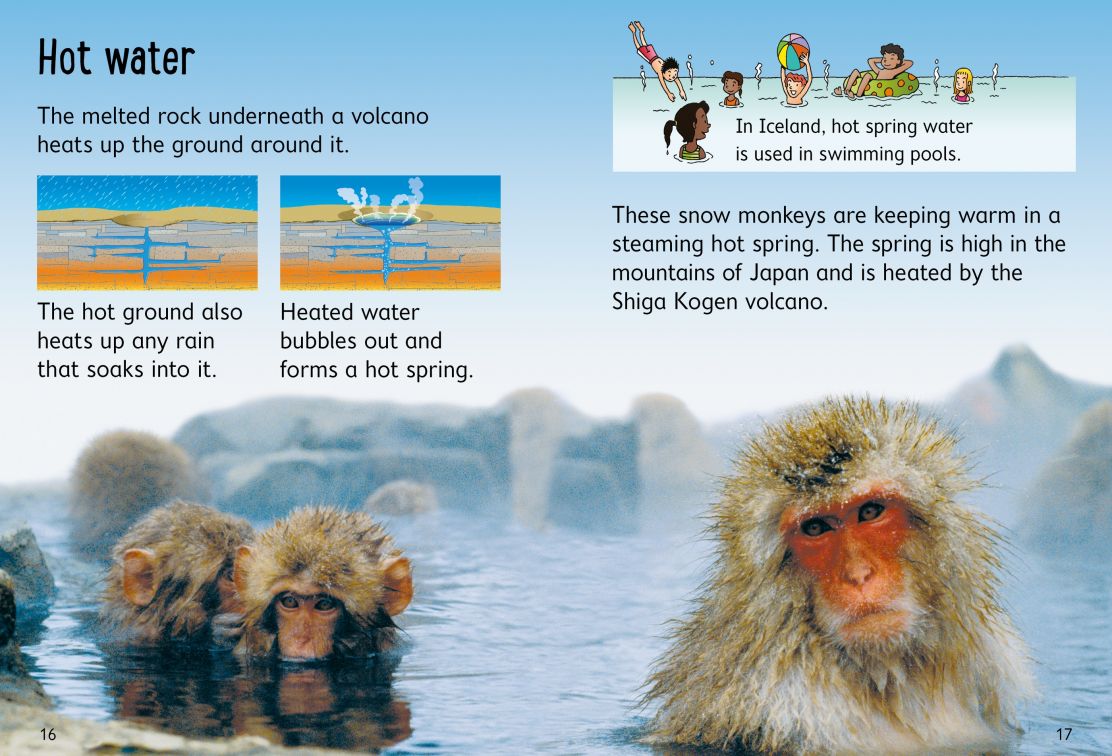 Hot water

The melted rock underneath a volcano heats up the ground around it.

The hot ground also heats up any rain that soaks into it.

Heated water bubbles out and forms a hot spring.

In Iceland, hot spring water is used in swimming pools.

These snow monkeys are keeping warm in a steaming hot spring. The spring is high in the mountains of Japan and is heated by the Shiga Kogen volcano.

16

17